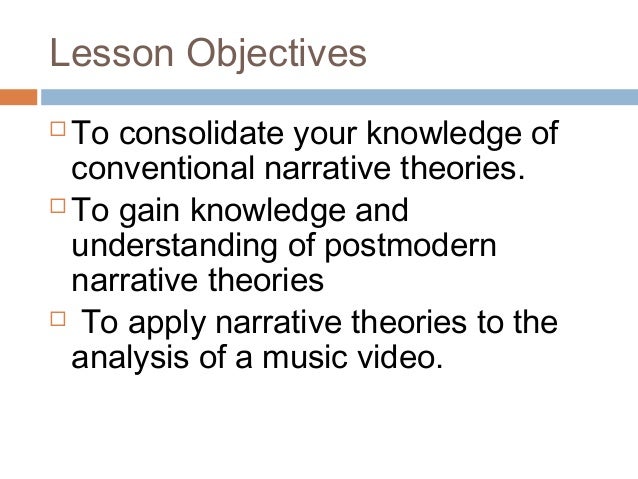 Lesson Objectives

□ To consolidate your knowledge of conventional narrative theories.

□ To gain knowledge and understanding of postmodern narrative theories

□ To apply narrative theories to the analysis of a music video.